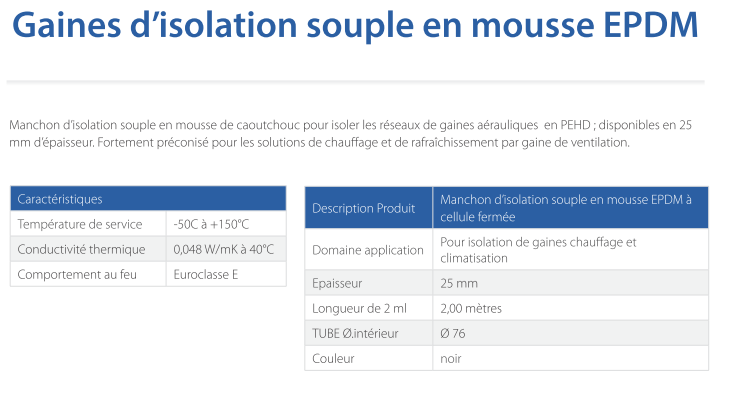 Gaines d'isolation souple en mousse EPDM

Manchon d'isolation souple en mousse de caoutchouc pour isoler les réseaux de gaines aérauliques en PEHD ; disponibles en 25 mm d'épaisseur. Fortement préconisé pour les solutions de chauffage et de rafraîchissement par gaine de ventilation.

| Caractéristiques | |
|---|---|
| Température de service | -50C à +150°C |
| Conductivité thermique | 0,048 W/mK à 40°C |
| Comportement au feu | Euroclasse E |

| Description Produit | Manchon d'isolation souple en mousse EPDM à cellule fermée |
|---|---|
| Domaine application | Pour isolation de gaines chauffage et climatisation |
| Epaisseur | 25 mm |
| Longueur de 2 ml | 2,00 mètres |
| TUBE Ø.intérieur | Ø 76 |
| Couleur | noir |